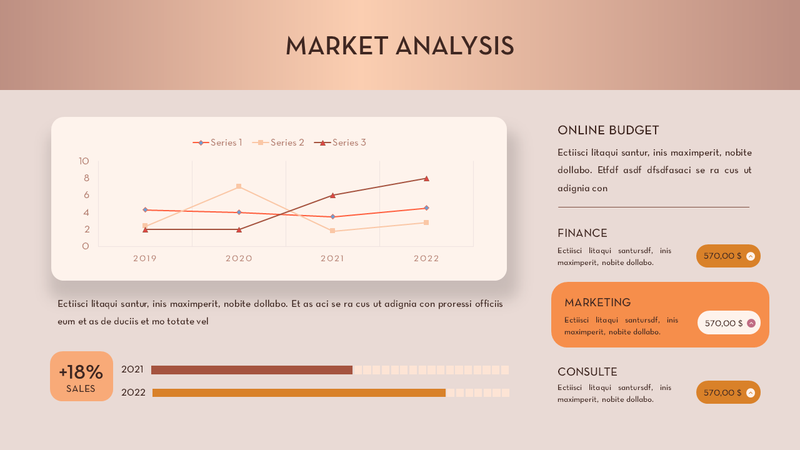 MARKET ANALYSIS

Series 1 Series 2 Series 3

10
8
6
4
2
0

2019 2020 2021 2022

Ectiisci litaqui santur, inis maximperit, nobite dollabo. Et as aci se ra cus ut adignia con proressi officiis eum et as de duciis et mo totate vel

+18%
SALES

2021
2022

ONLINE BUDGET

Ectiisci litaqui santur, inis maximperit, nobite dollabo. Etfdf asdf dfsdfasaci se ra cus ut adignia con

FINANCE

Ectiisci litaqui santursdf, inis maximperit, nobite dollabo.

570,00 $

MARKETING

Ectiisci litaqui santursdf, inis maximperit, nobite dollabo.

570,00 $

CONSULTE

Ectiisci litaqui santursdf, inis maximperit, nobite dollabo.

570,00 $